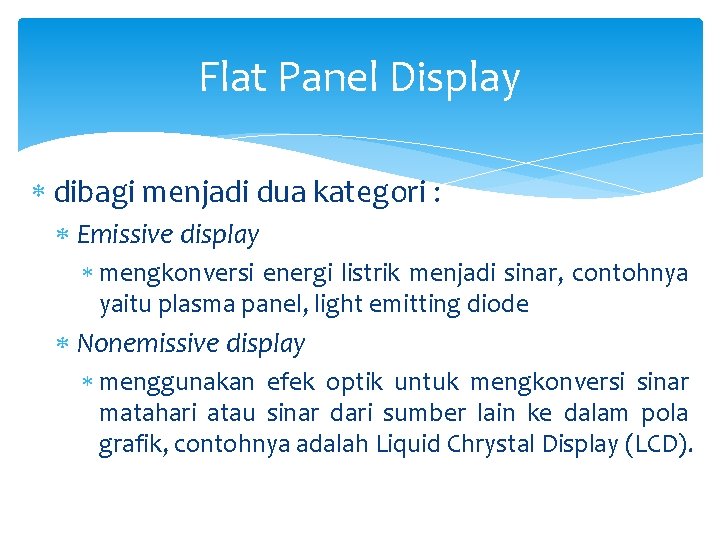 Flat Panel Display

* dibagi menjadi dua kategori :
  * Emissive display
    * mengkonversi energi listrik menjadi sinar, contohnya yaitu plasma panel, light emitting diode
  * Nonemissive display
    * menggunakan efek optik untuk mengkonversi sinar matahari atau sinar dari sumber lain ke dalam pola grafik, contohnya adalah Liquid Chrystal Display (LCD).